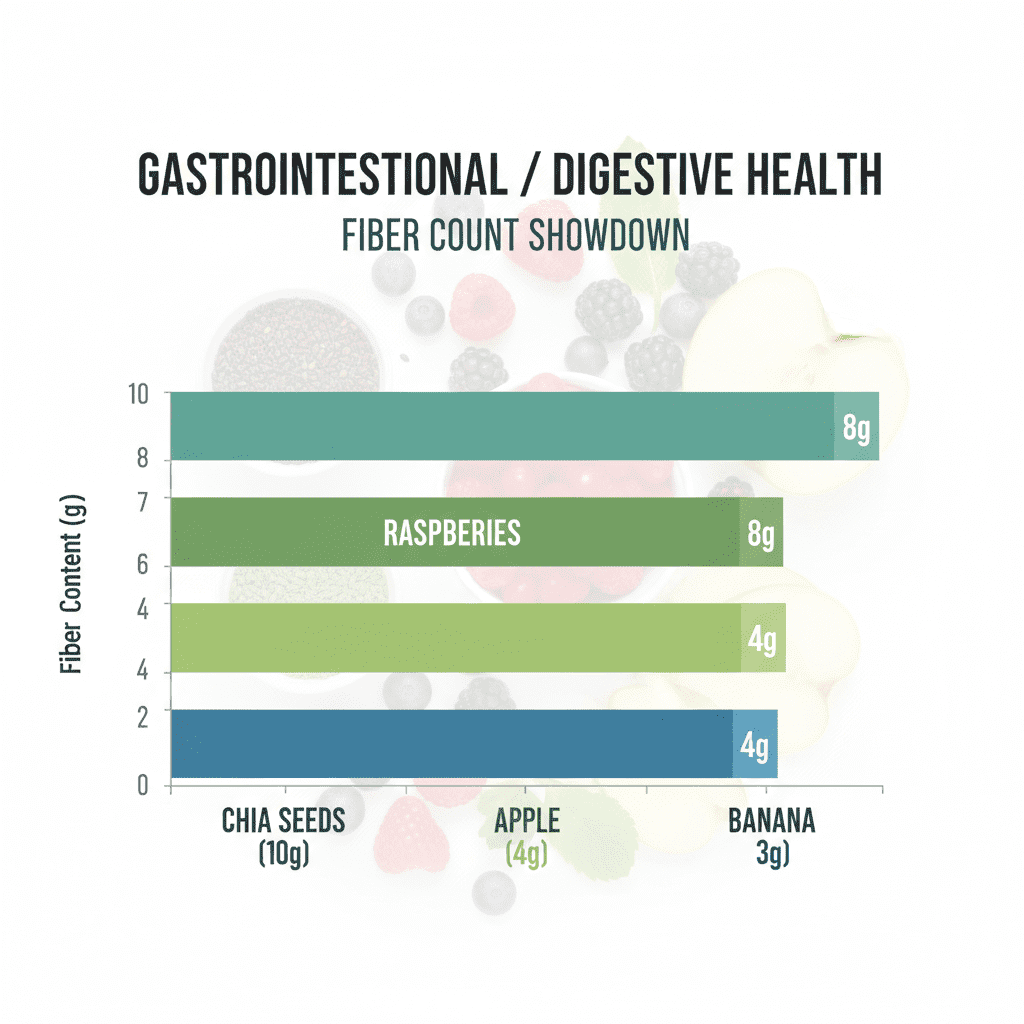 GASTROINTESTIONAL / DIGESTIVE HEALTH
FIBER COUNT SHOWDOWN

Fiber Content (g)

10
8
7
6
4
4
2
0

8g
RASPBERIES
8g
4g
4g

CHIA SEEDS (10g)
APPLE (4g)
BANANA 3g)